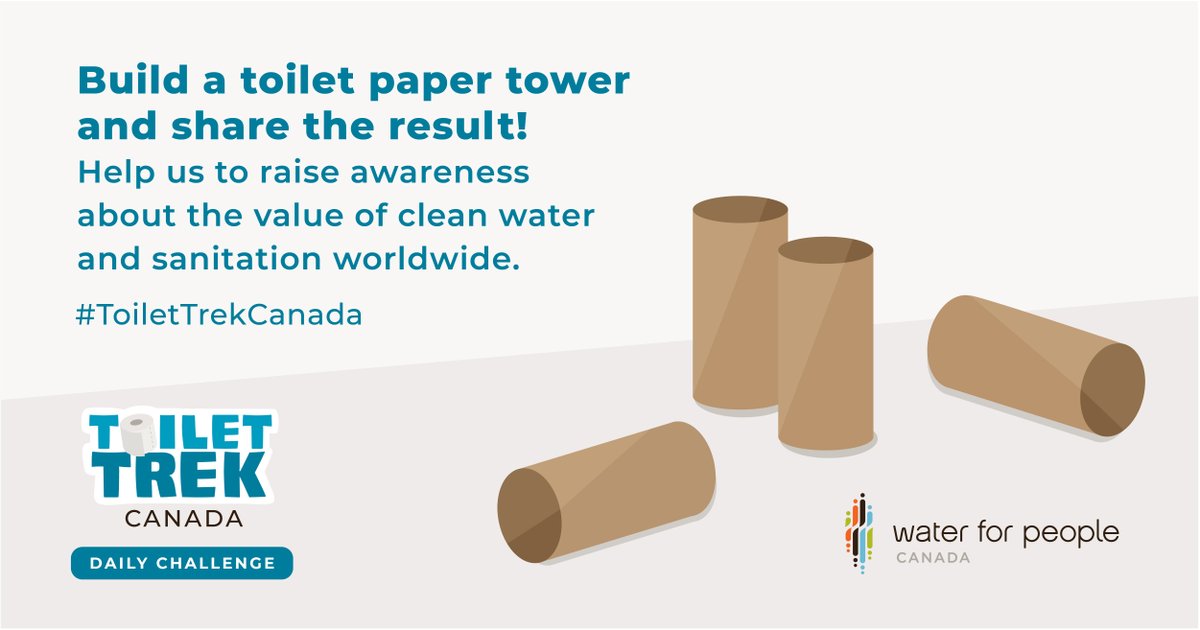 Build a toilet paper tower and share the result!
Help us to raise awareness about the value of clean water and sanitation worldwide.

#ToiletTrekCanada

TOILET TREK
CANADA
DAILY CHALLENGE

water for people
CANADA